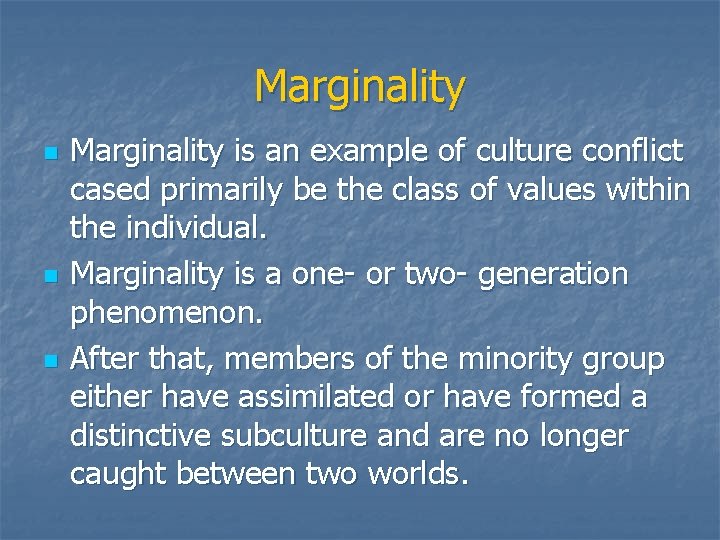 Marginality

- Marginality is an example of culture conflict cased primarily be the class of values within the individual.
- Marginality is a one- or two- generation phenomenon.
- After that, members of the minority group either have assimilated or have formed a distinctive subculture and are no longer caught between two worlds.